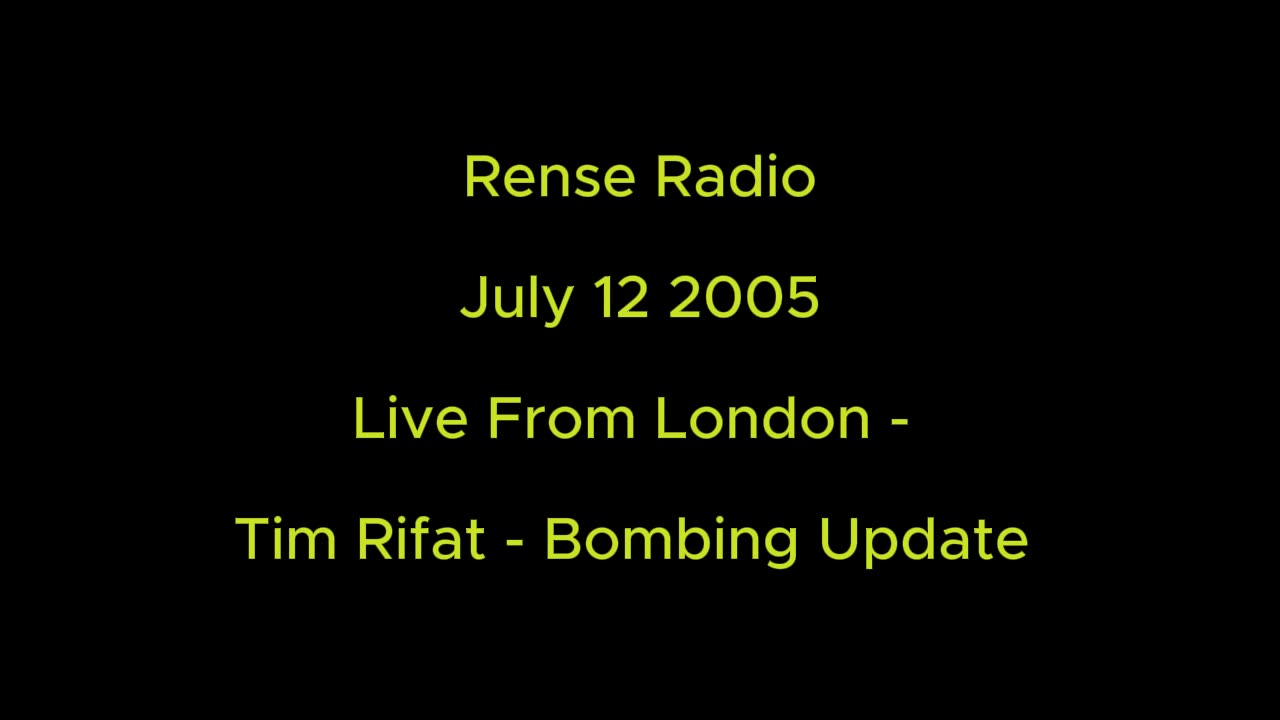 Rense Radio

July 12 2005

Live From London -

Tim Rifat - Bombing Update